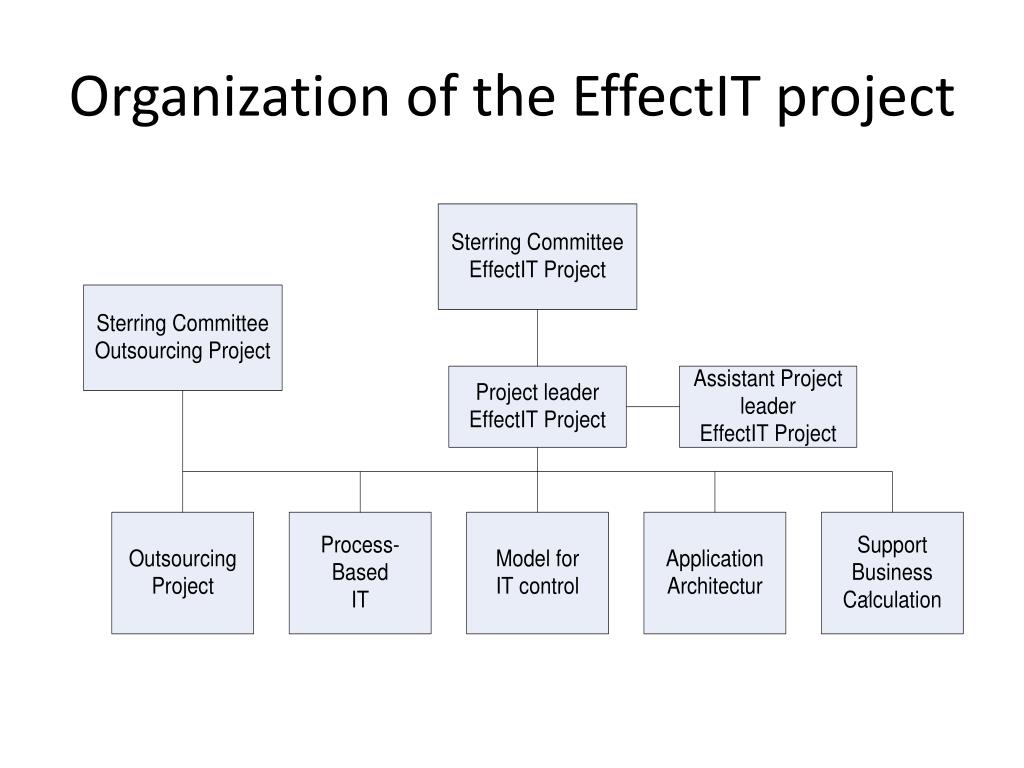 Organization of the EffectIT project

Sterring Committee EffectIT Project

Sterring Committee Outsourcing Project

Project leader EffectIT Project

Assistant Project leader EffectIT Project

Outsourcing Project

Process-Based IT

Model for IT control

Application Architectur

Support Business Calculation